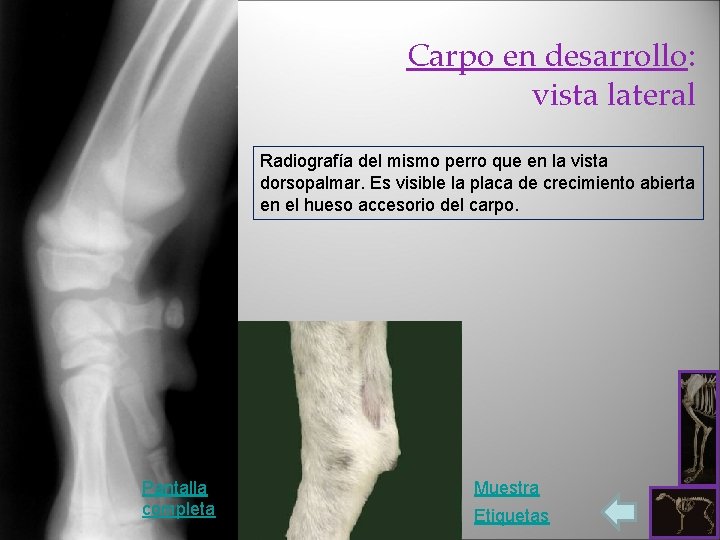 Carpo en desarrollo:
vista lateral

Radiografía del mismo perro que en la vista dorsopalmar. Es visible la placa de crecimiento abierta en el hueso accesorio del carpo.

Pantalla
completa

Muestra
Etiquetas